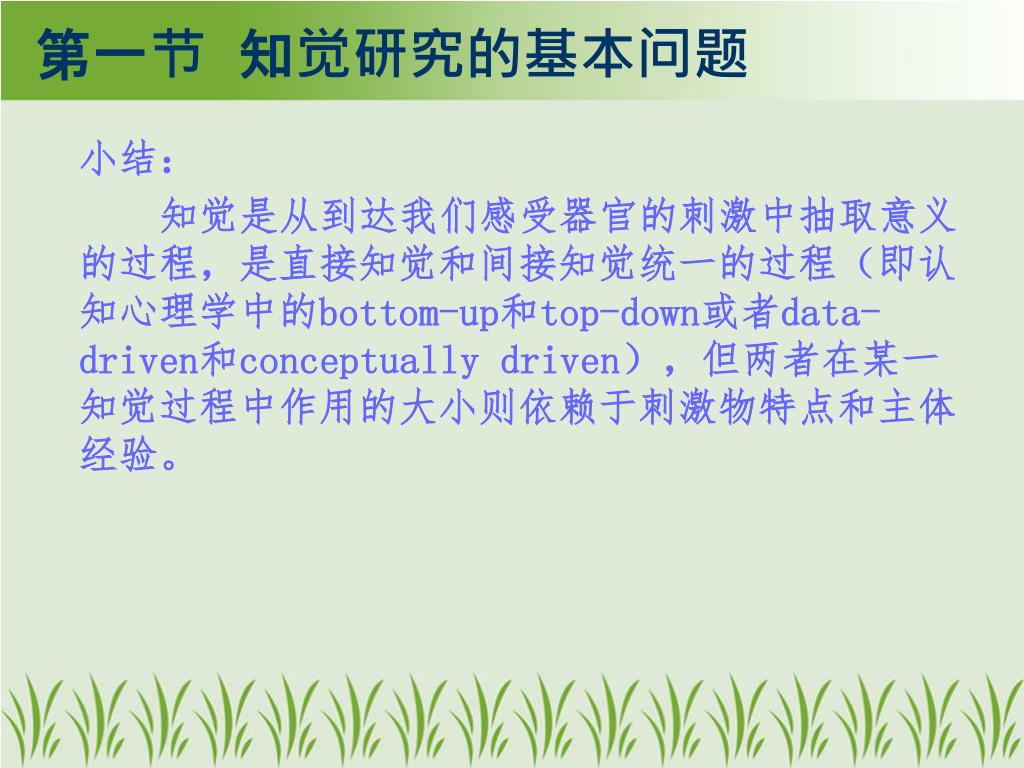 第一节 知觉研究的基本问题

小结：

知觉是从到达我们感受器官的刺激中抽取意义的过程，是直接知觉和间接知觉统一的过程（即认知心理学中的bottom-up和top-down或者data-driven和conceptually driven），但两者在某一知觉过程中作用的大小则依赖于刺激物特点和主体经验。